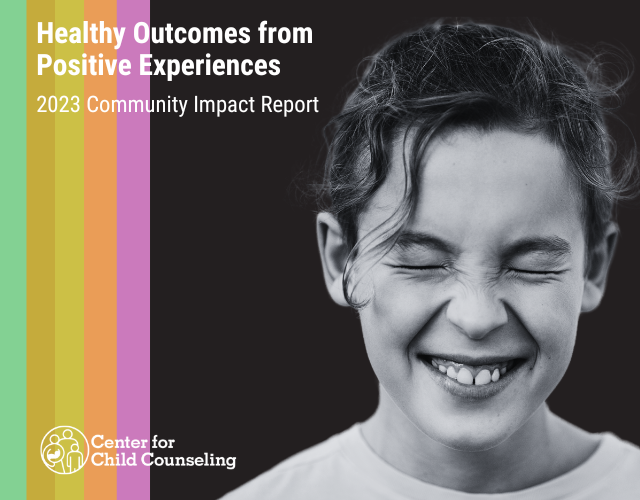 Healthy Outcomes from Positive Experiences

2023 Community Impact Report

Center for Child Counseling